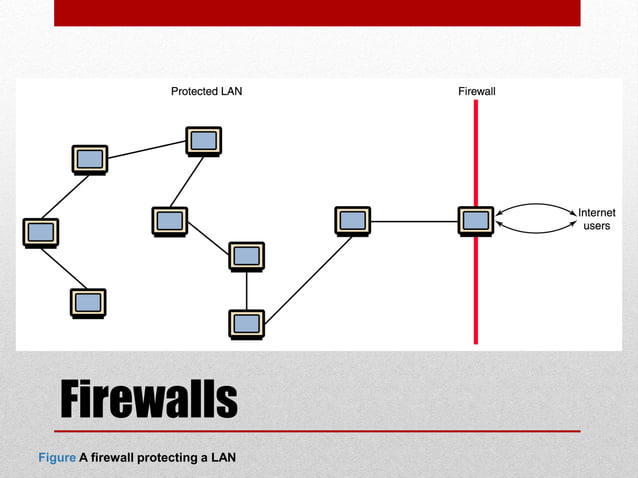 Protected LAN

Firewall

Internet users

Firewalls

Figure A firewall protecting a LAN